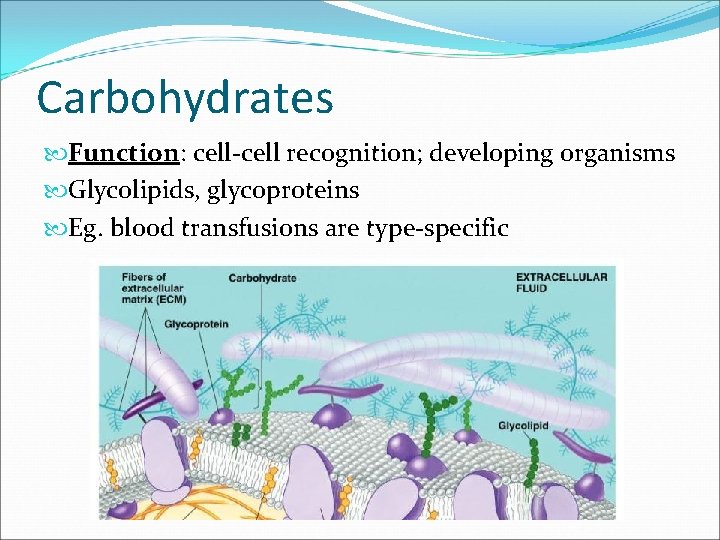 Carbohydrates

Function: cell-cell recognition; developing organisms

Glycolipids, glycoproteins

Eg. blood transfusions are type-specific

Fibers of extracellular matrix (ECM)

Carbohydrate

EXTRACELLULAR FLUID

Glycoprotein

Glycolipid